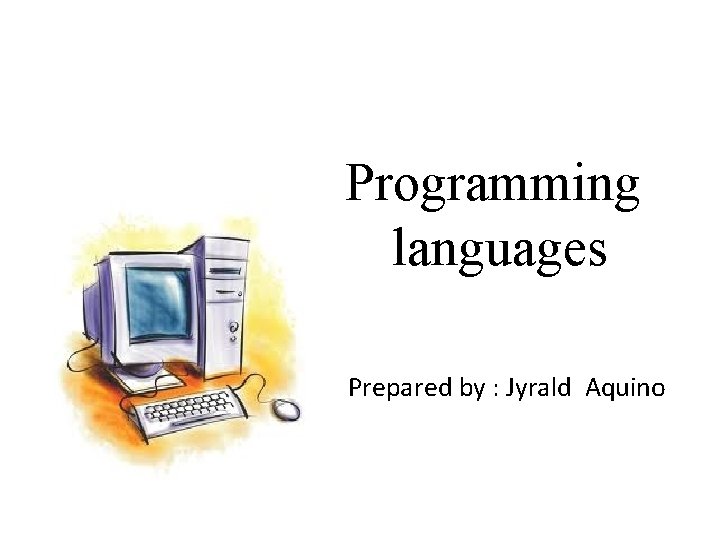 Programming languages

Prepared by : Jyrald Aquino